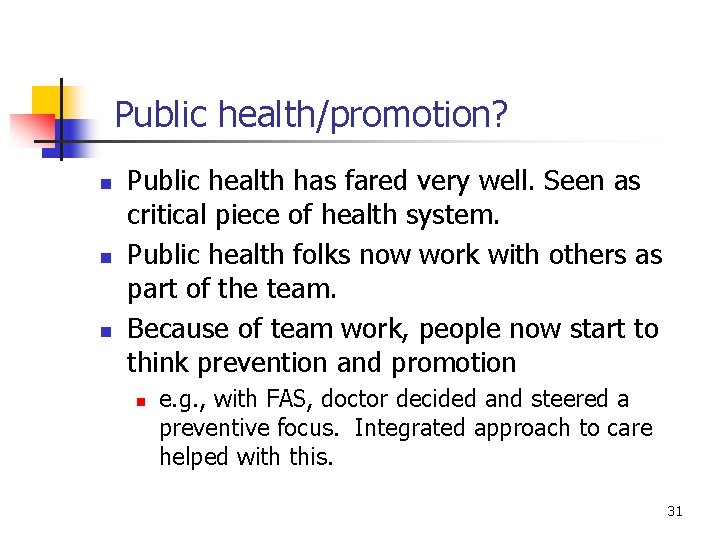 Public health/promotion?

- Public health has fared very well. Seen as critical piece of health system.
- Public health folks now work with others as part of the team.
- Because of team work, people now start to think prevention and promotion
  - e.g., with FAS, doctor decided and steered a preventive focus.  Integrated approach to care helped with this.

31